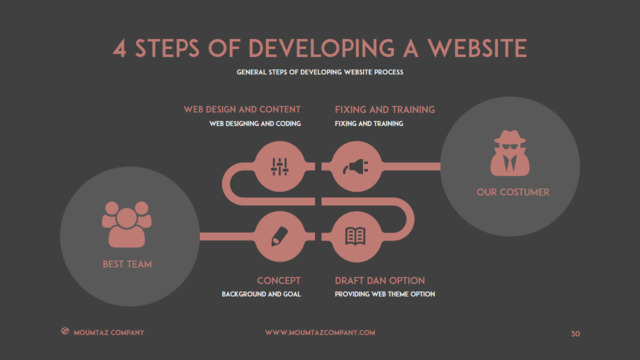 4 STEPS OF DEVELOPING A WEBSITE

GENERAL STEPS OF DEVELOPING WEBSITE PROCESS

WEB DESIGN AND CONTENT

WEB DESIGNING AND CODING

FIXING AND TRAINING

FIXING AND TRAINING

OUR COSTUMER

BEST TEAM

CONCEPT

BACKGROUND AND GOAL

DRAFT DAN OPTION

PROVIDING WEB THEME OPTION

MOUMTAZ COMPANY

WWW.MOUMTAZCOMPANY.COM

30